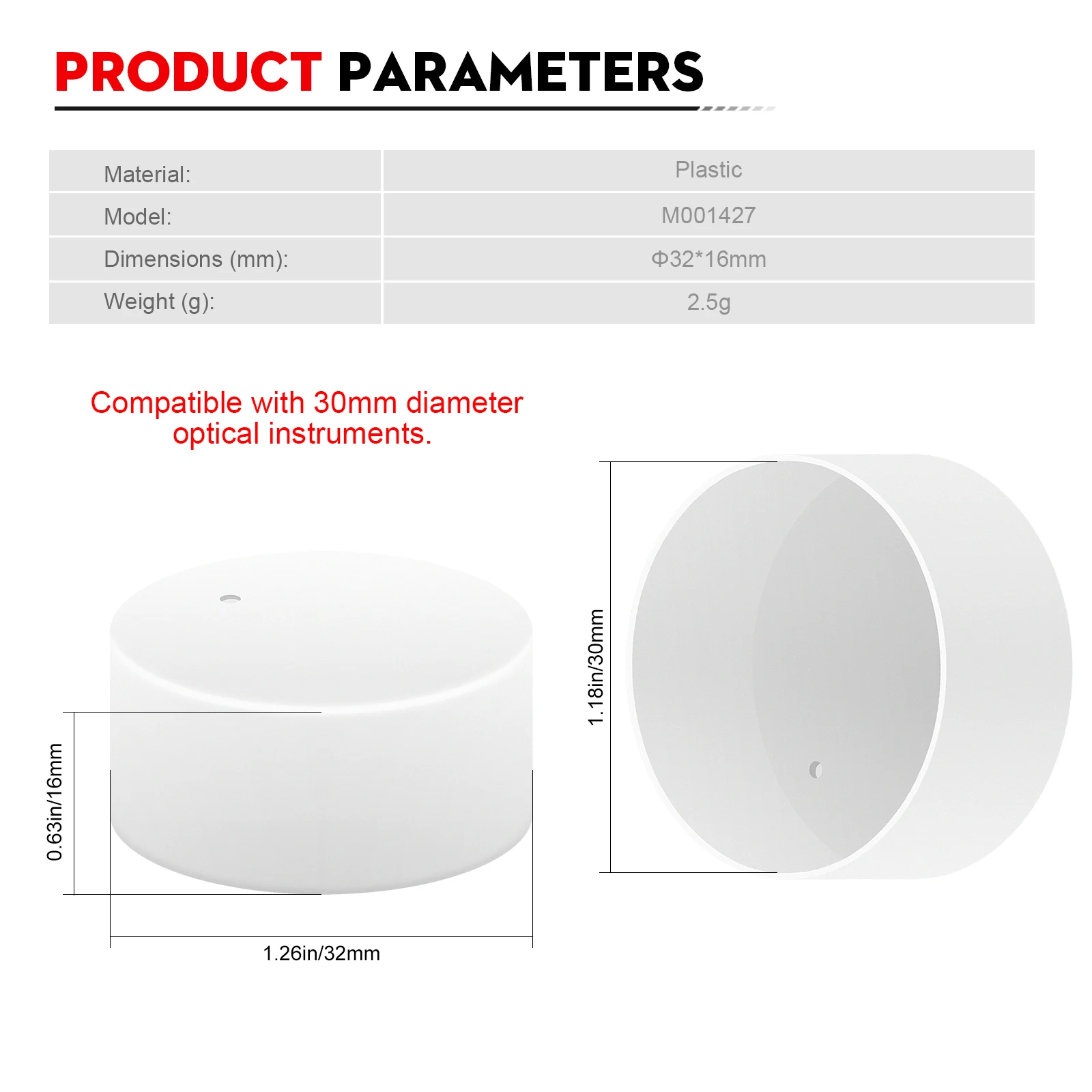 PRODUCT PARAMETERS

| Material: | Plastic |
|---|---|
| Model: | M001427 |
| Dimensions (mm): | Φ32*16mm |
| Weight (g): | 2.5g |

Compatible with 30mm diameter optical instruments.

0.63in/16mm

1.26in/32mm

1.18in/30mm